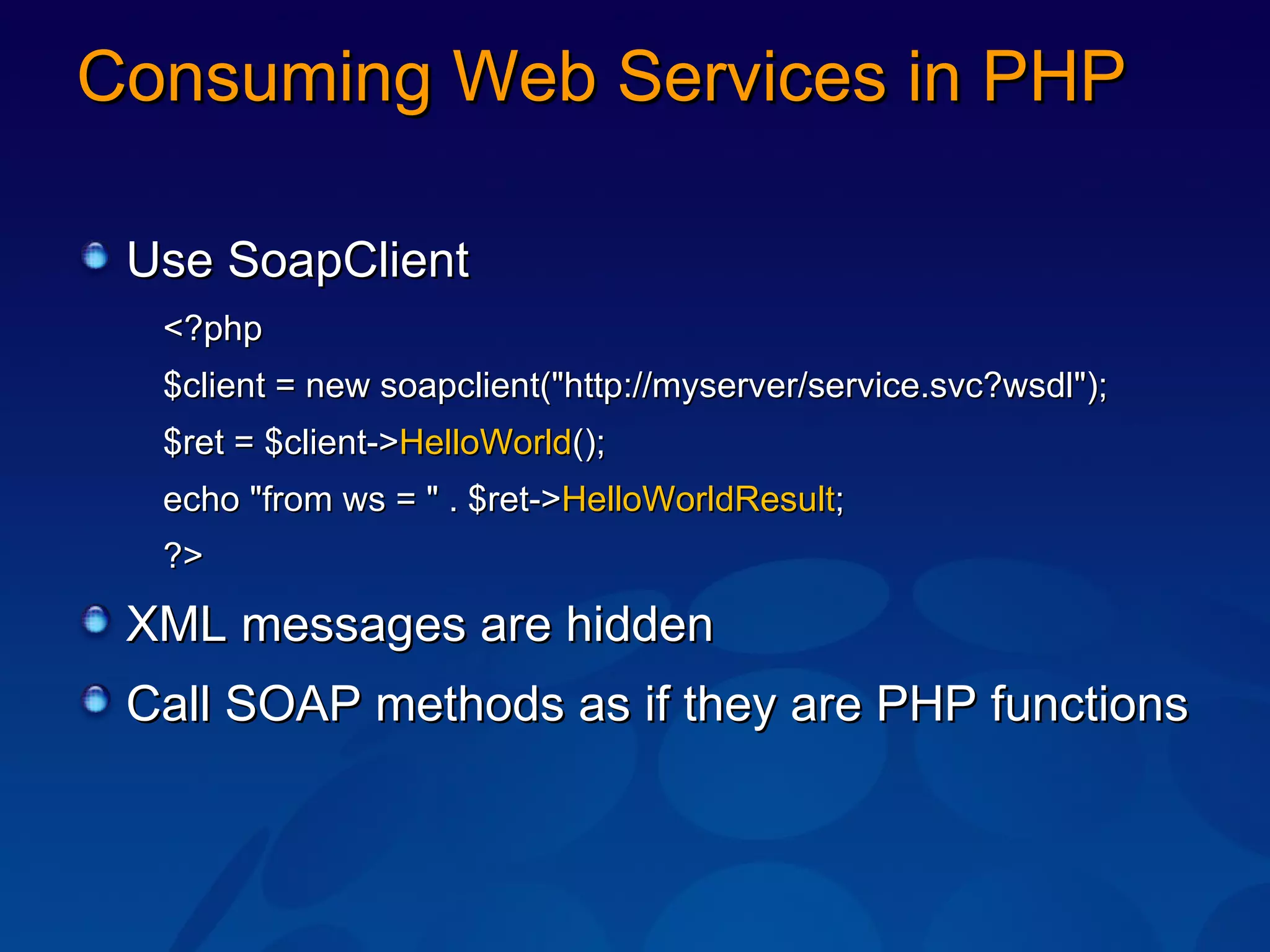 Consuming Web Services in PHP

Use SoapClient

<?php

$client = new soapclient("http://myserver/service.svc?wsdl");

$ret = $client->HelloWorld();

echo "from ws = " . $ret->HelloWorldResult;

?>

XML messages are hidden

Call SOAP methods as if they are PHP functions